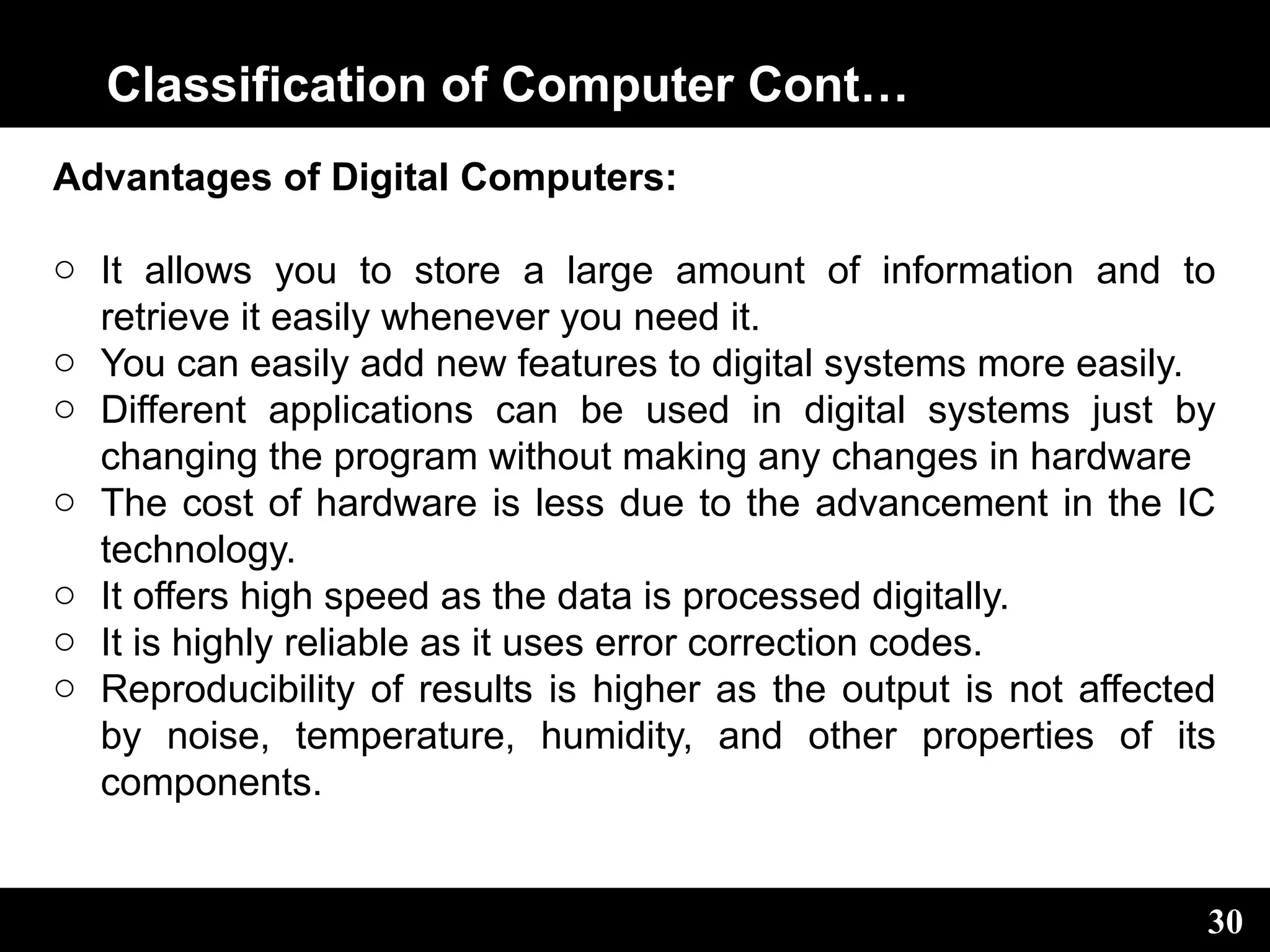 Classification of Computer Cont…

Advantages of Digital Computers:

○ It allows you to store a large amount of information and to retrieve it easily whenever you need it.
○ You can easily add new features to digital systems more easily.
○ Different applications can be used in digital systems just by changing the program without making any changes in hardware
○ The cost of hardware is less due to the advancement in the IC technology.
○ It offers high speed as the data is processed digitally.
○ It is highly reliable as it uses error correction codes.
○ Reproducibility of results is higher as the output is not affected by noise, temperature, humidity, and other properties of its components.

30